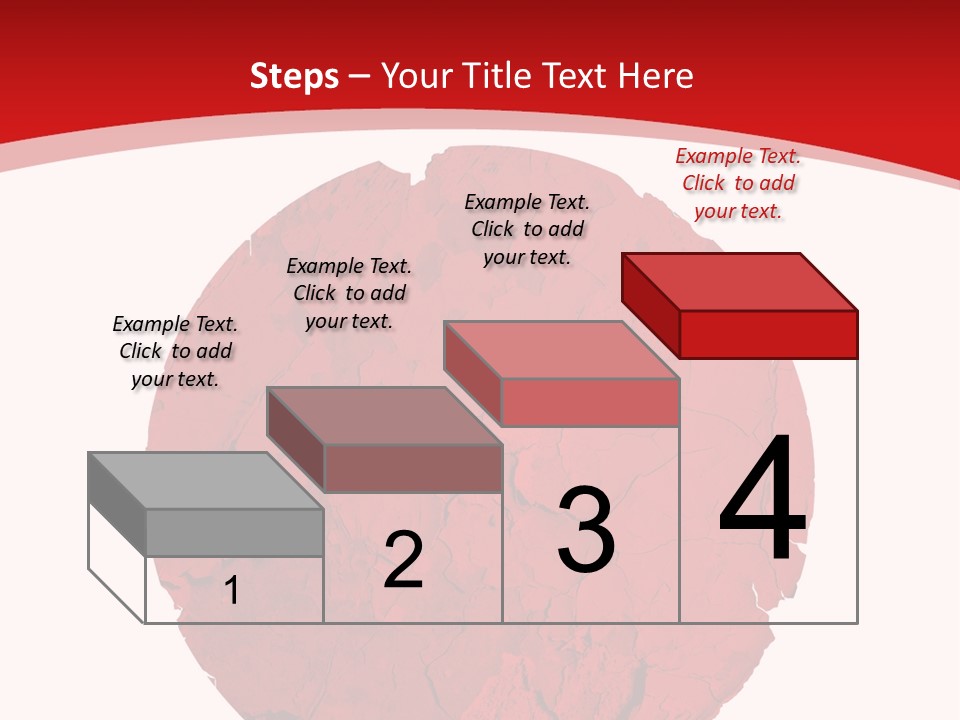 Steps – Your Title Text Here

Example Text. Click to add your text.

Example Text. Click to add your text.

Example Text. Click to add your text.

Example Text. Click to add your text.

1

2

3

4